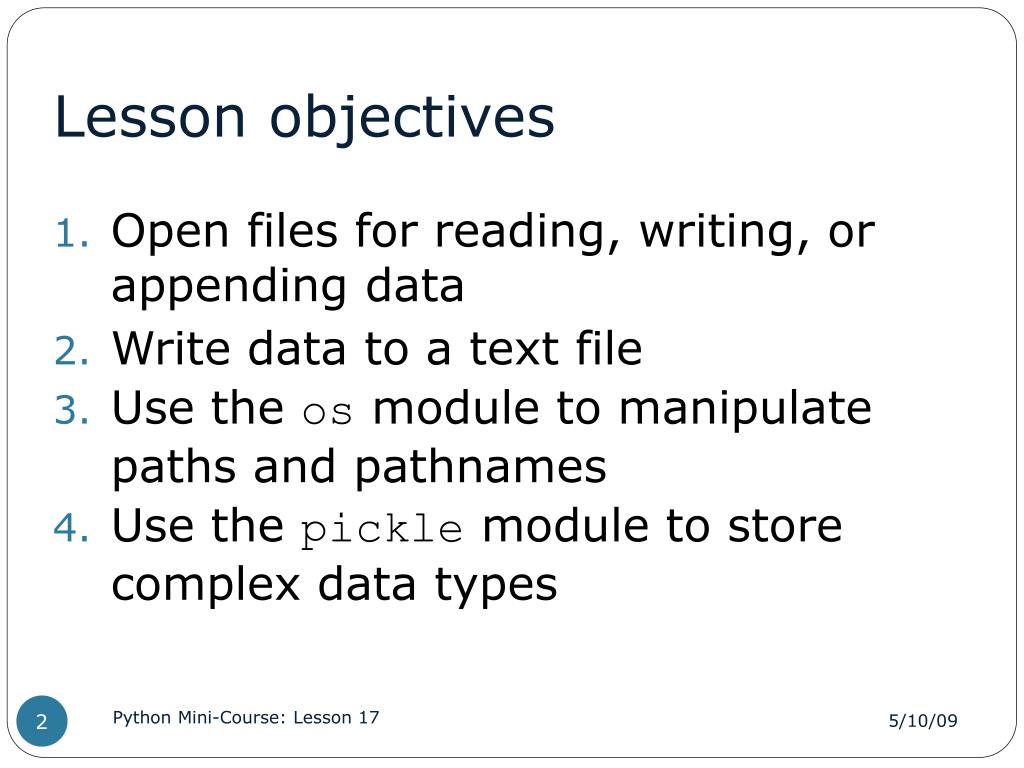 Lesson objectives

1. Open files for reading, writing, or appending data
2. Write data to a text file
3. Use the os module to manipulate paths and pathnames
4. Use the pickle module to store complex data types

2

Python Mini-Course: Lesson 17

5/10/09